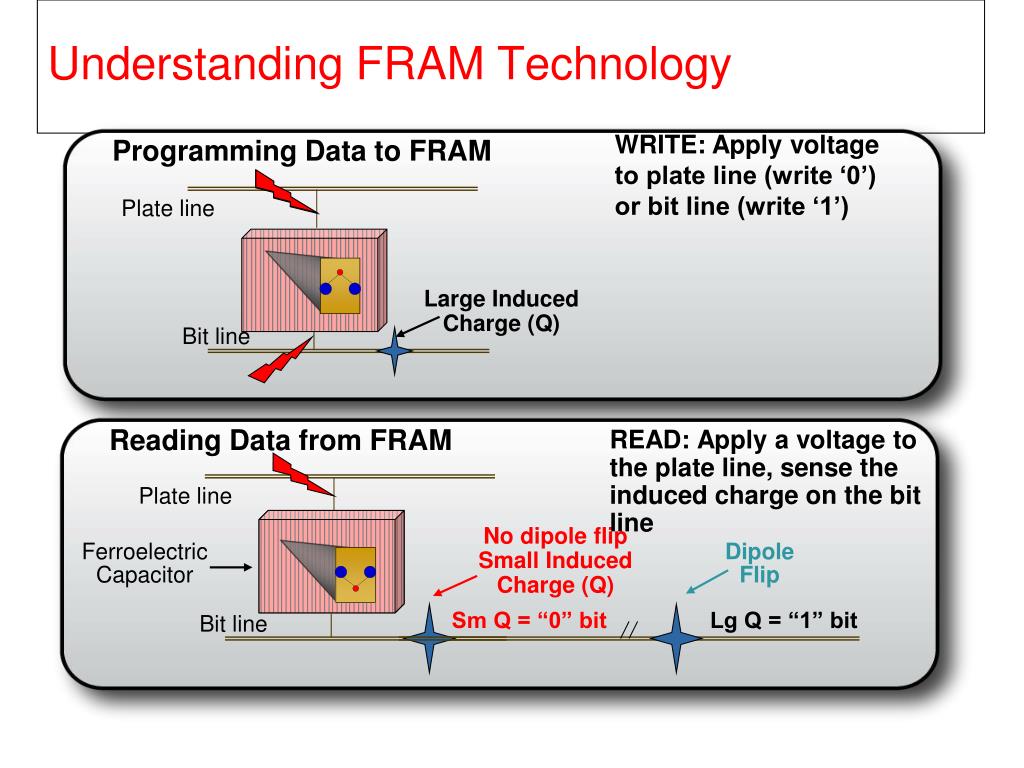 Understanding FRAM Technology

Programming Data to FRAM

WRITE: Apply voltage to plate line (write ‘0’) or bit line (write ‘1’)

Plate line

Large Induced Charge (Q)

Bit line

Reading Data from FRAM

READ: Apply a voltage to the plate line, sense the induced charge on the bit line

Plate line

Ferroelectric Capacitor

No dipole flip Small Induced Charge (Q)

Dipole Flip

Bit line

Sm Q = “0” bit

//

Lg Q = “1” bit